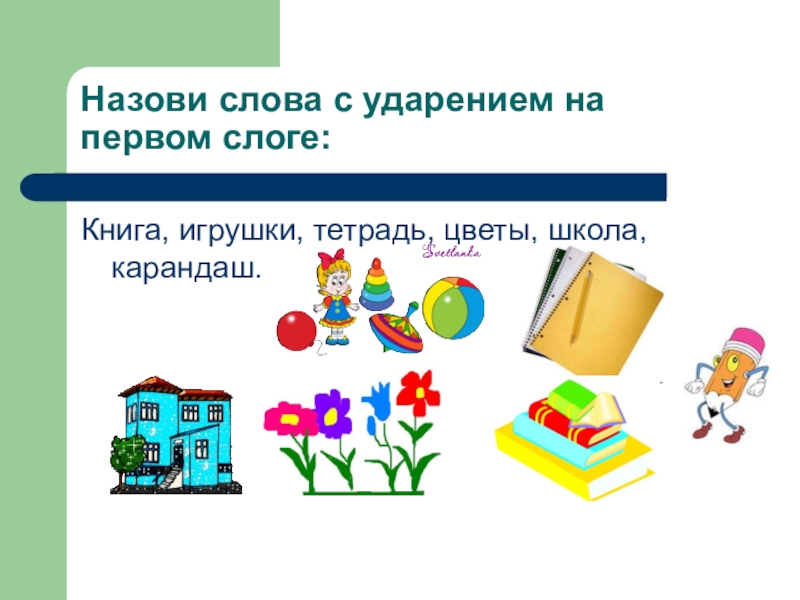 Назови слова с ударением на первом слоге:

Книга, игрушки, тетрадь, цветы, школа, карандаш.

Svetlanka